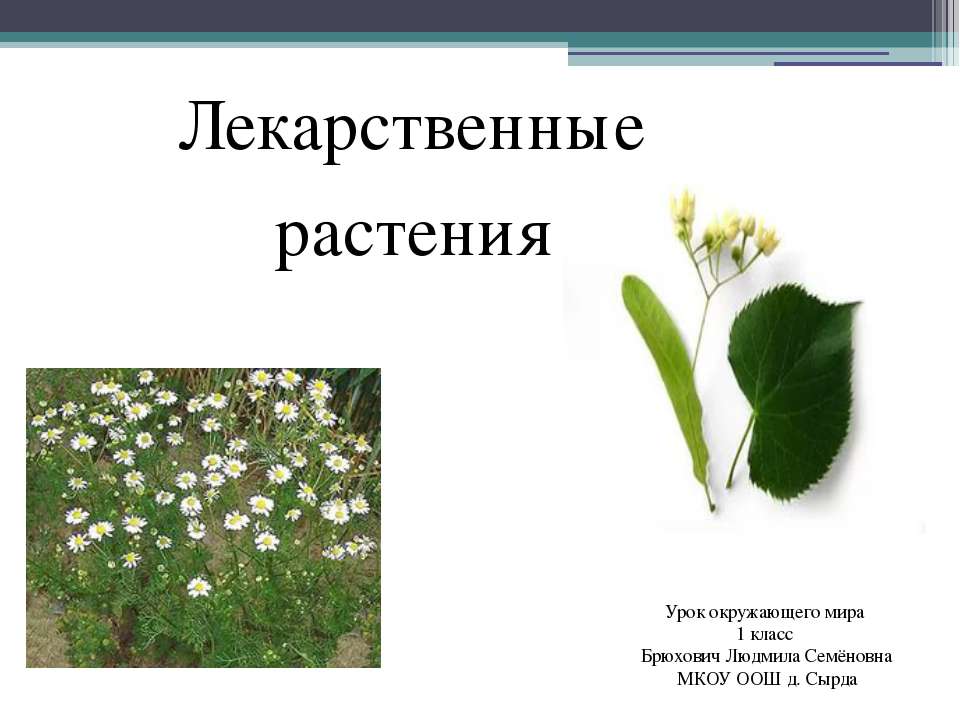 Лекарственные растения

Урок окружающего мира
1 класс
Брюхович Людмила Семёновна
МКОУ ООШ д. Сырда